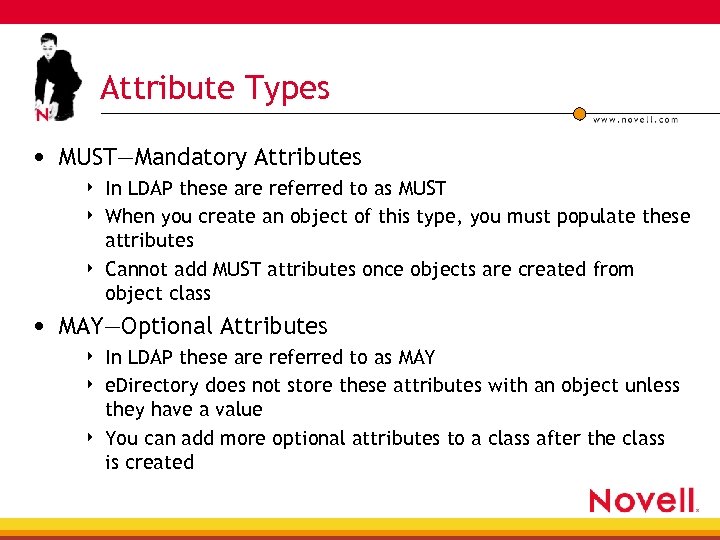 N

Attribute Types

www.novell.com

• MUST—Mandatory Attributes
 ‣ In LDAP these are referred to as MUST
 ‣ When you create an object of this type, you must populate these attributes
 ‣ Cannot add MUST attributes once objects are created from object class

• MAY—Optional Attributes
 ‣ In LDAP these are referred to as MAY
 ‣ eDirectory does not store these attributes with an object unless they have a value
 ‣ You can add more optional attributes to a class after the class is created

Novell.